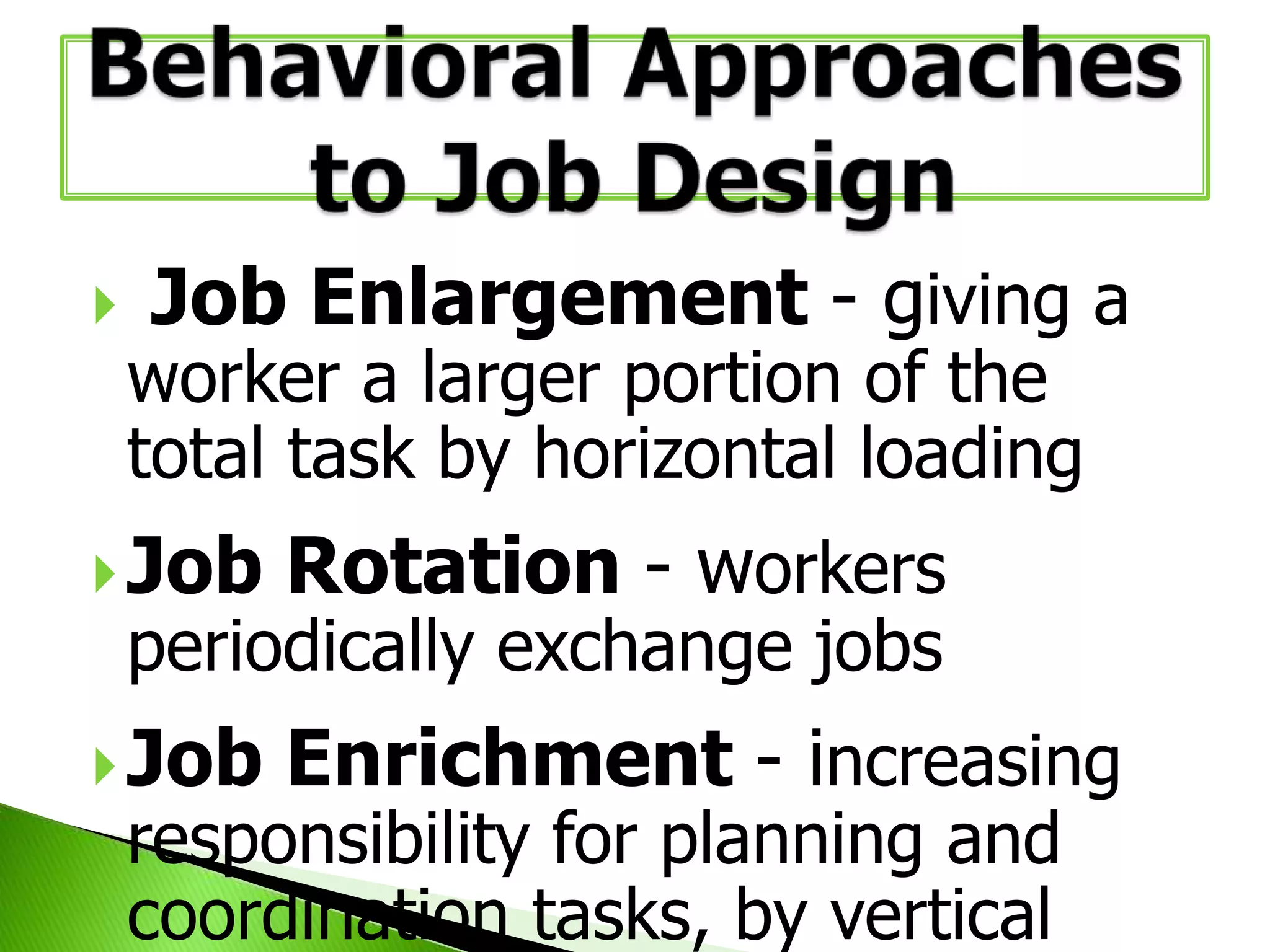 Behavioral Approaches to Job Design

Job Enlargement - giving a worker a larger portion of the total task by horizontal loading

Job Rotation - workers periodically exchange jobs

Job Enrichment - increasing responsibility for planning and coordination tasks, by vertical